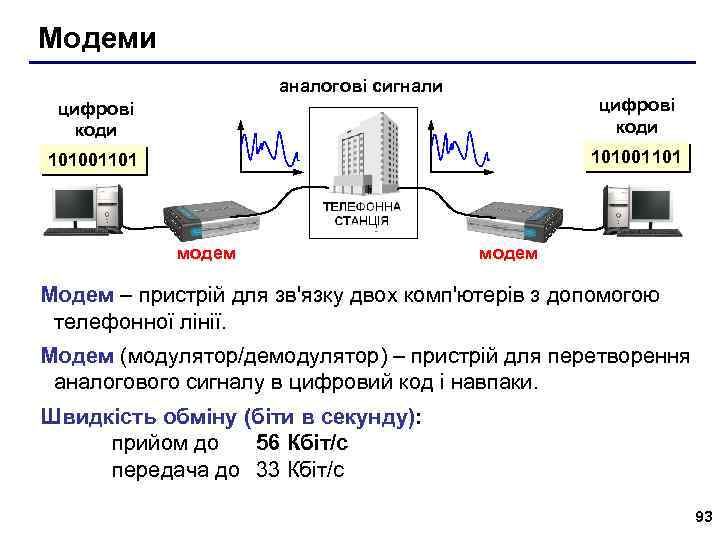 Модеми

аналогові сигнали

цифрові коди

101001101

цифрові коди

101001101

ТЕЛЕФОННА СТАНЦІЯ

модем

модем

Модем – пристрій для зв'язку двох комп'ютерів з допомогою телефонної лінії.

Модем (модулятор/демодулятор) – пристрій для перетворення аналогового сигналу в цифровий код і навпаки.

Швидкість обміну (біти в секунду):
прийом до 56 Кбіт/с
передача до 33 Кбіт/с

93